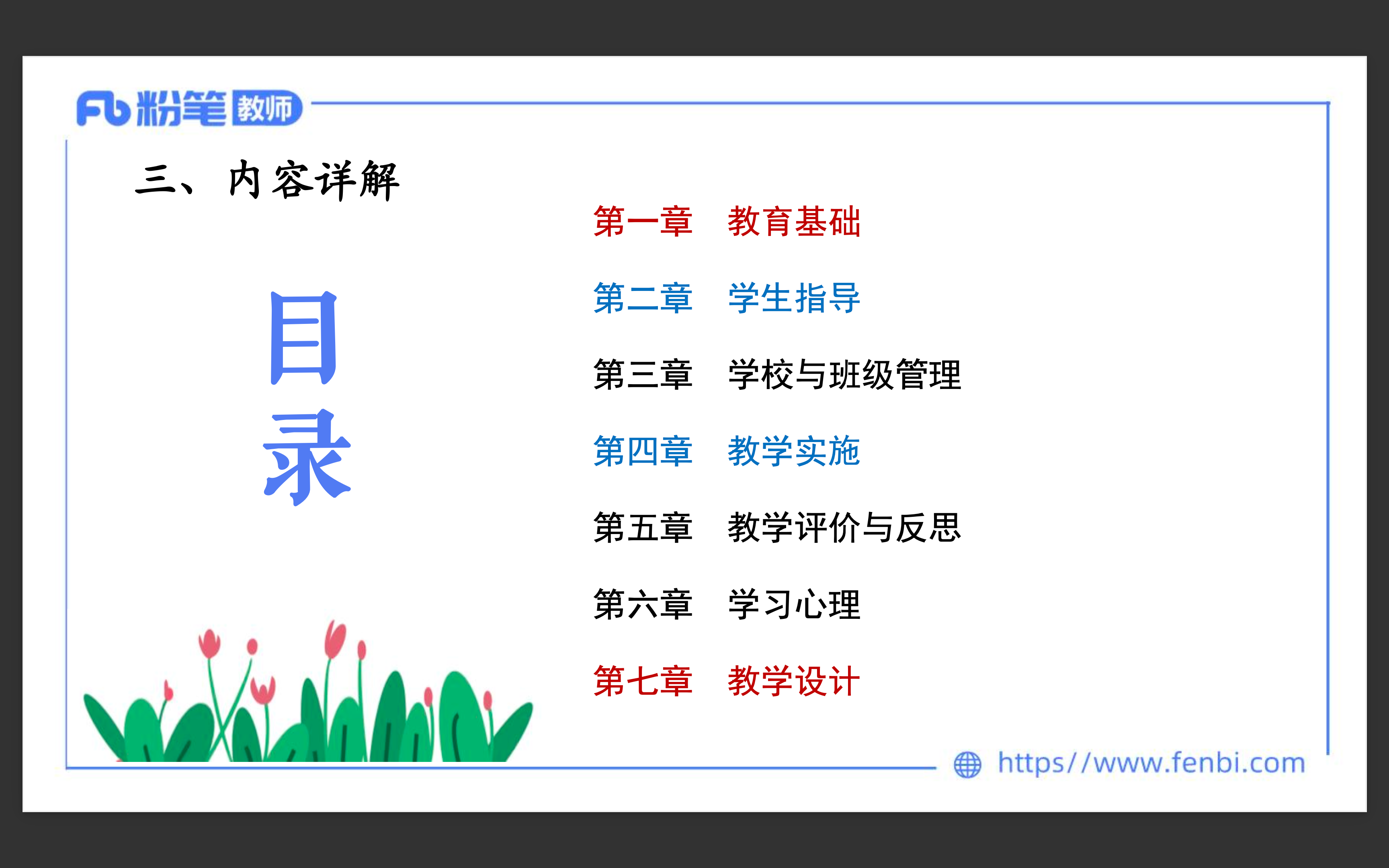 Fb 粉笔 教师

三、内容详解

目录

第一章　教育基础

第二章　学生指导

第三章　学校与班级管理

第四章　教学实施

第五章　教学评价与反思

第六章　学习心理

第七章　教学设计

https//www.fenbi.com